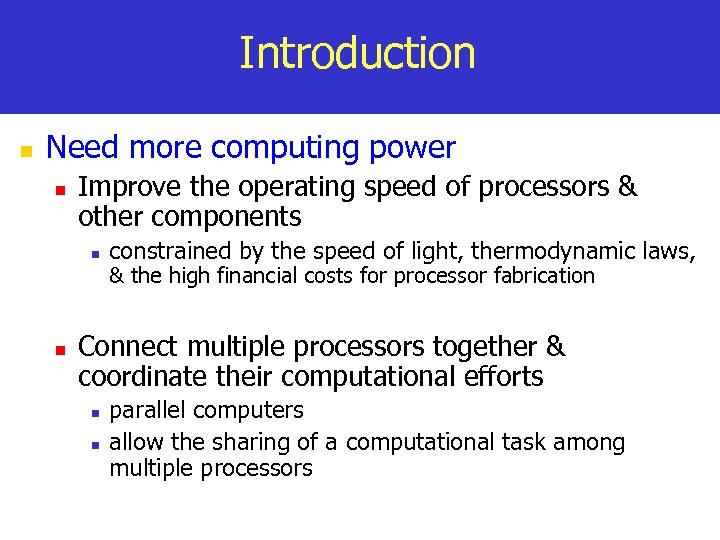 Introduction

Need more computing power

Improve the operating speed of processors & other components

constrained by the speed of light, thermodynamic laws, & the high financial costs for processor fabrication

Connect multiple processors together & coordinate their computational efforts

parallel computers

allow the sharing of a computational task among multiple processors